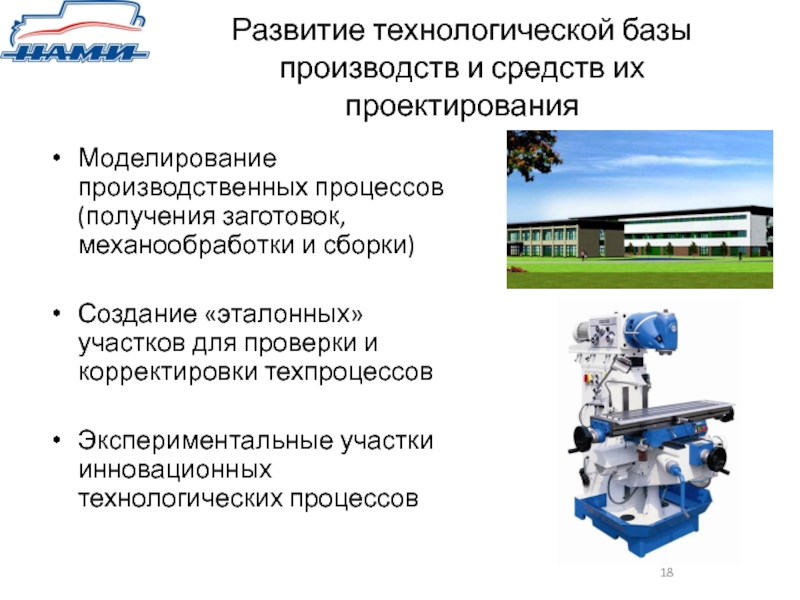 НАМИ

Развитие технологической базы производств и средств их проектирования

• Моделирование производственных процессов (получения заготовок, механообработки и сборки)

• Создание «эталонных» участков для проверки и корректировки техпроцессов

• Экспериментальные участки инновационных технологических процессов

18